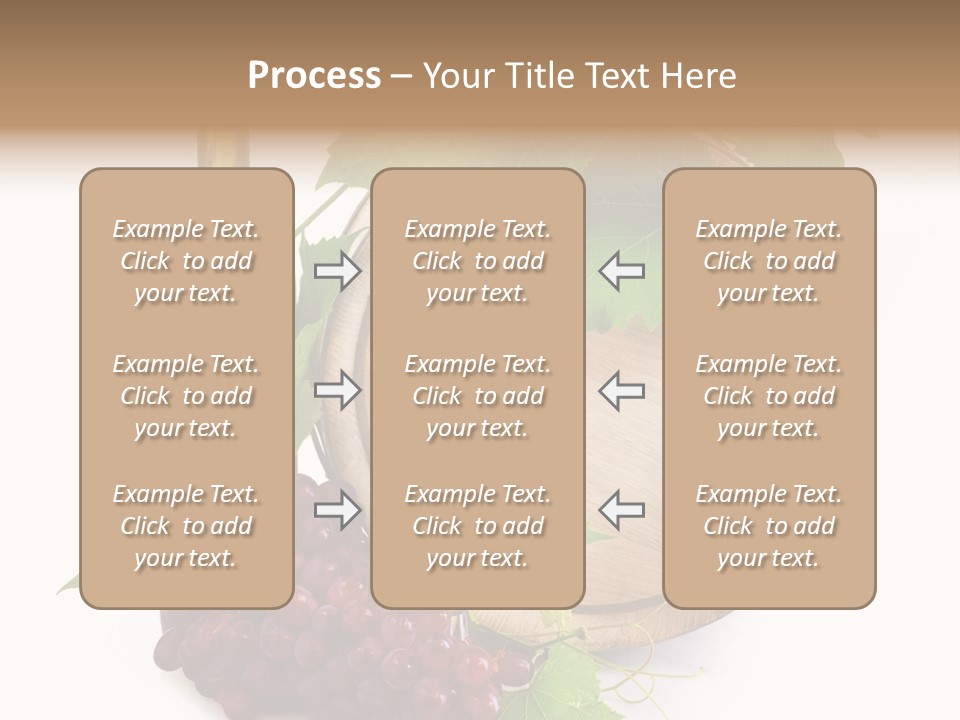 Process – Your Title Text Here

Example Text. Click to add your text.

Example Text. Click to add your text.

Example Text. Click to add your text.

Example Text. Click to add your text.

Example Text. Click to add your text.

Example Text. Click to add your text.

Example Text. Click to add your text.

Example Text. Click to add your text.

Example Text. Click to add your text.